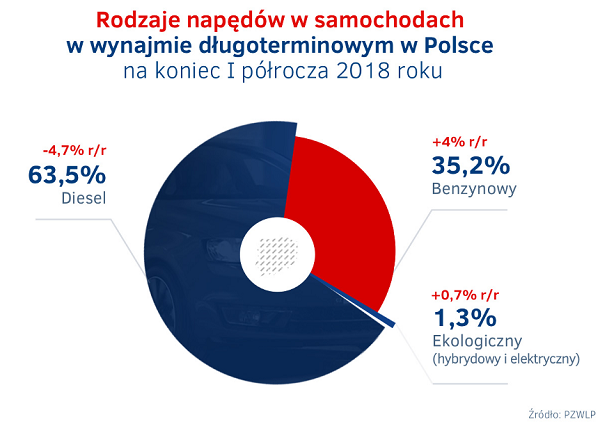 Rodzaje napędów w samochodach
w wynajmie długoterminowym w Polsce
na koniec I półrocza 2018 roku

-4,7% r/r
63,5%
Diesel

+4% r/r
35,2%
Benzynowy

+0,7% r/r
1,3%
Ekologiczny
(hybrydowy i elektryczny)

Źródło: PZWLP